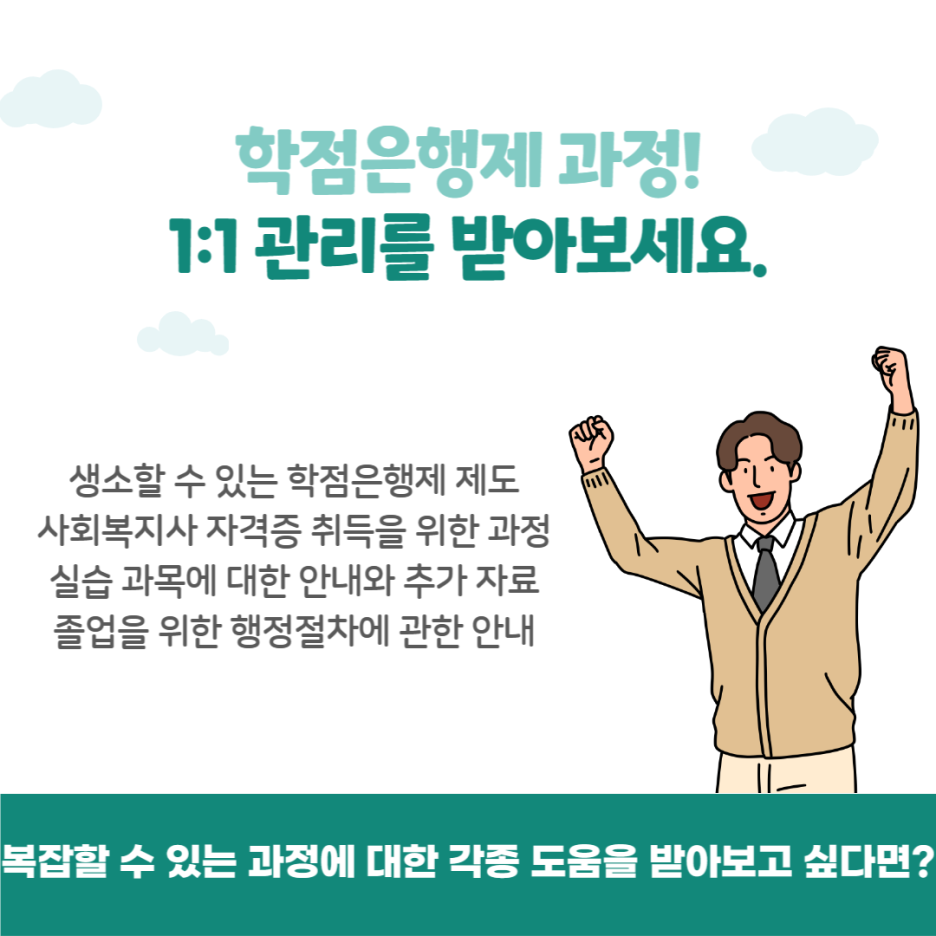 학점은행제 과정!
1:1 관리를 받아보세요.

생소할 수 있는 학점은행제 제도
사회복지사 자격증 취득을 위한 과정
실습 과목에 대한 안내와 추가 자료
졸업을 위한 행정절차에 관한 안내

복잡할 수 있는 과정에 대한 각종 도움을 받아보고 싶다면?